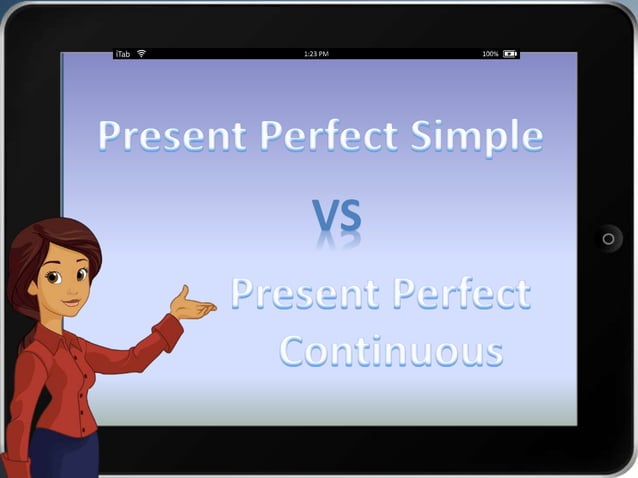 iTab 1:23 PM 100%

Present Perfect Simple

VS

Present Perfect Continuous